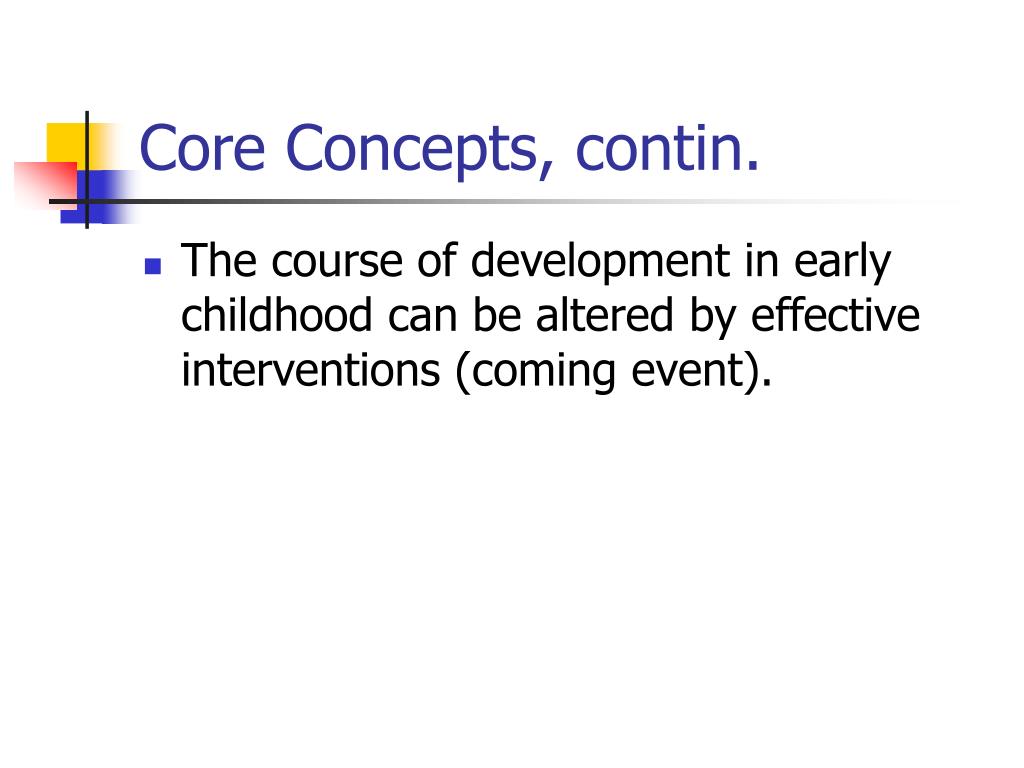 Core Concepts, contin.

The course of development in early childhood can be altered by effective interventions (coming event).